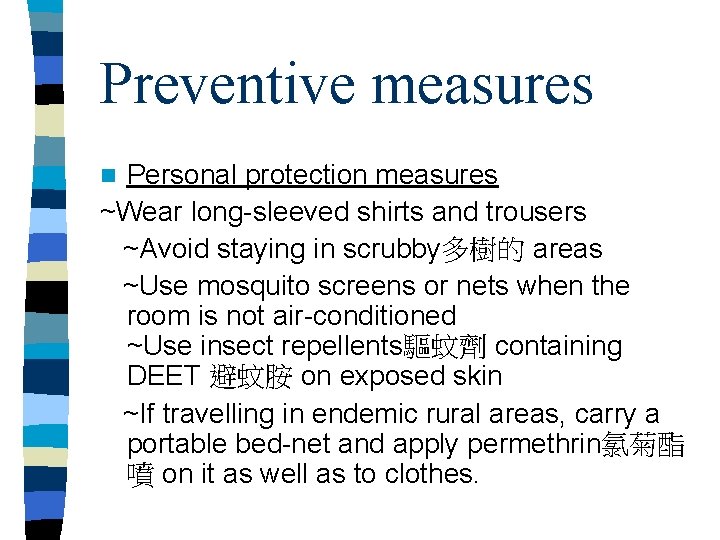 Preventive measures

Personal protection measures

~Wear long-sleeved shirts and trousers

~Avoid staying in scrubby多樹的 areas

~Use mosquito screens or nets when the room is not air-conditioned

~Use insect repellents驅蚊劑 containing DEET 避蚊胺 on exposed skin

~If travelling in endemic rural areas, carry a portable bed-net and apply permethrin氯菊酯噴 on it as well as to clothes.